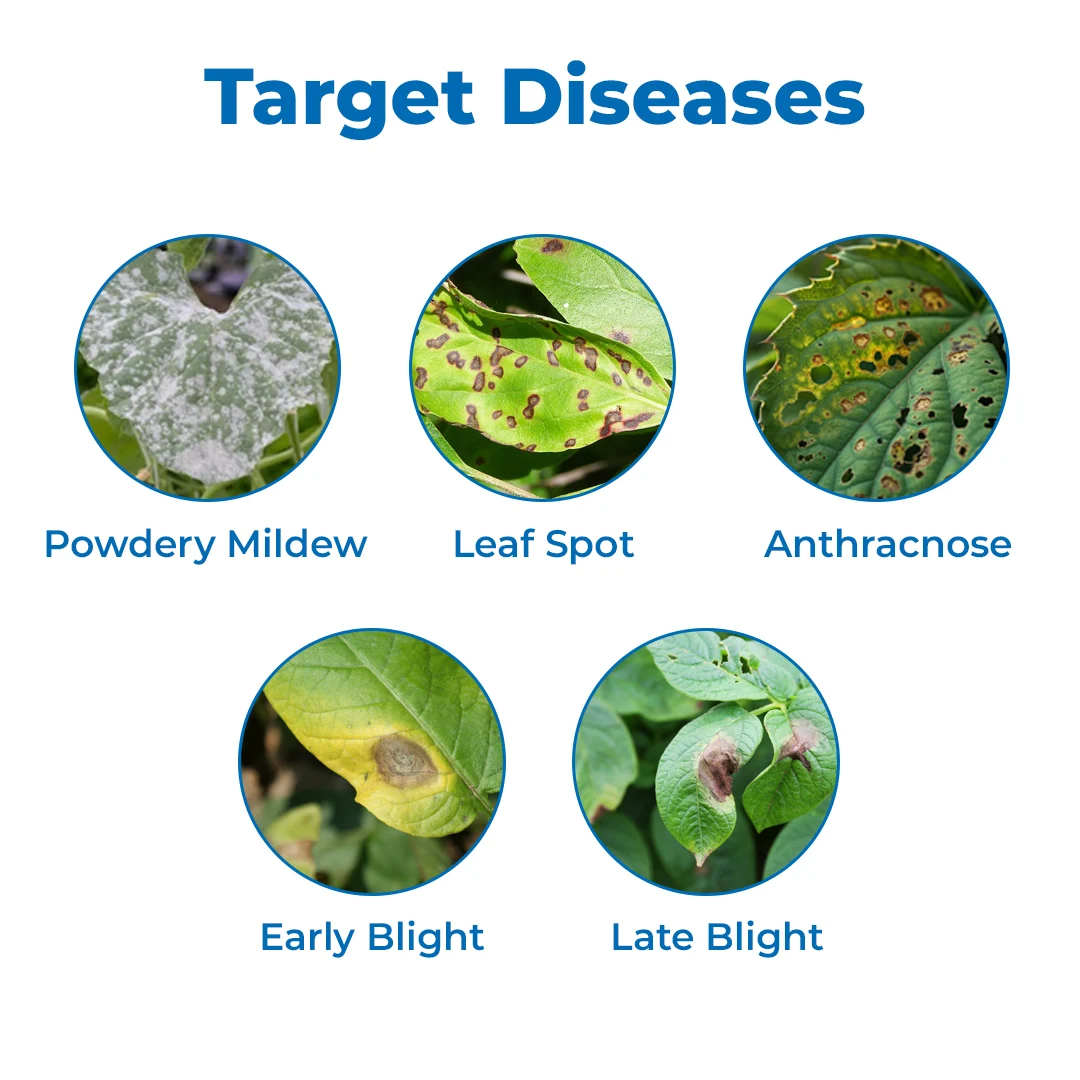 Target Diseases

Powdery Mildew
Leaf Spot
Anthracnose

Early Blight
Late Blight